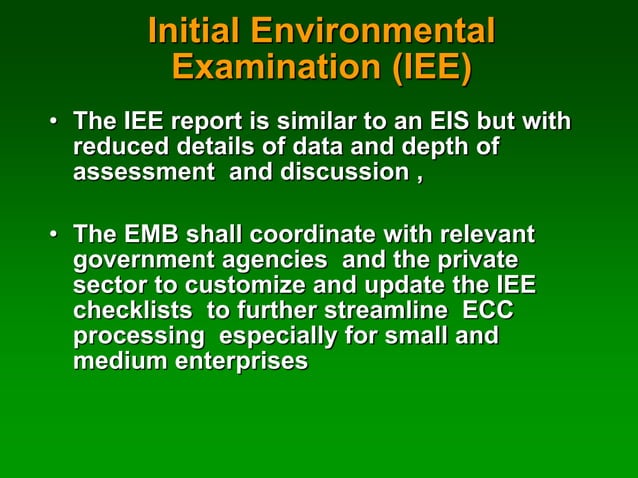 Initial Environmental Examination (IEE)

• The IEE report is similar to an EIS but with reduced details of data and depth of assessment and discussion ,

• The EMB shall coordinate with relevant government agencies and the private sector to customize and update the IEE checklists to further streamline ECC processing especially for small and medium enterprises